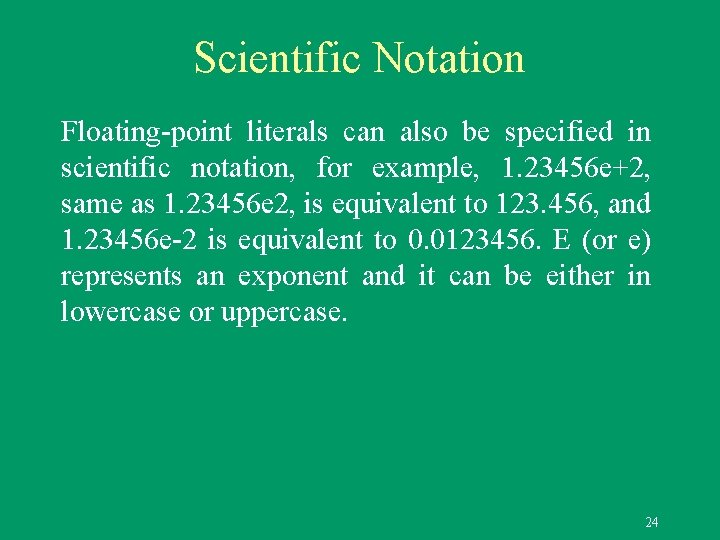 Scientific Notation

Floating-point literals can also be specified in scientific notation, for example, 1.23456e+2, same as 1.23456e2, is equivalent to 123.456, and 1.23456e-2 is equivalent to 0.0123456. E (or e) represents an exponent and it can be either in lowercase or uppercase.

24